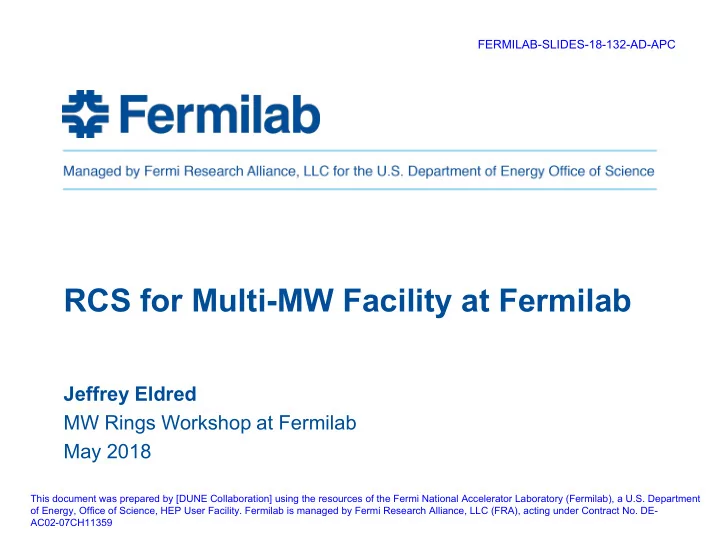 FERMILAB-SLIDES-18-132-AD-APC

Fermilab

Managed by Fermi Research Alliance, LLC for the U.S. Department of Energy Office of Science

RCS for Multi-MW Facility at Fermilab

Jeffrey Eldred
MW Rings Workshop at Fermilab
May 2018

This document was prepared by [DUNE Collaboration] using the resources of the Fermi National Accelerator Laboratory (Fermilab), a U.S. Department of Energy, Office of Science, HEP User Facility. Fermilab is managed by Fermi Research Alliance, LLC (FRA), acting under Contract No. DE-AC02-07CH11359